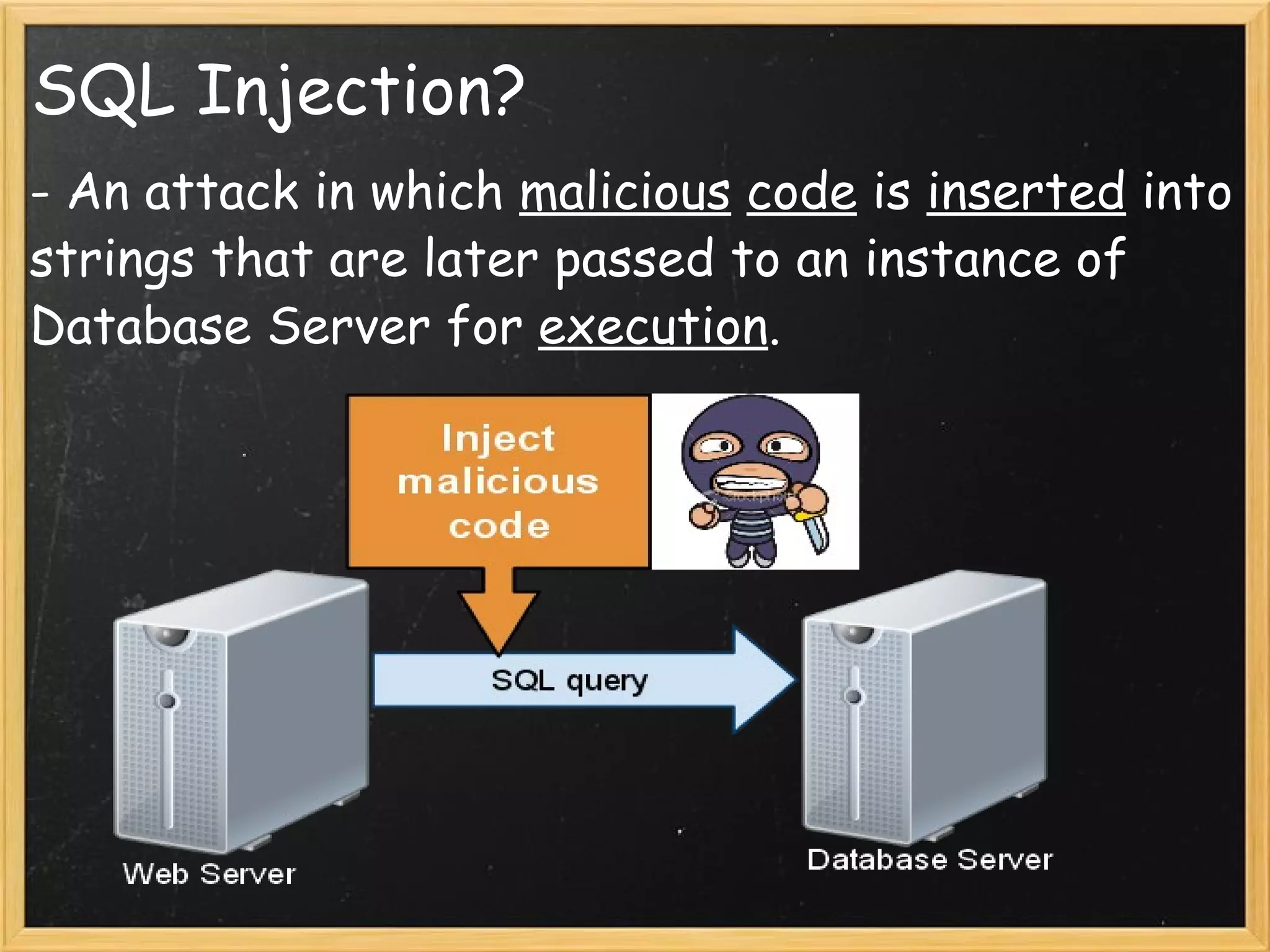 SQL Injection?

- An attack in which malicious code is inserted into strings that are later passed to an instance of Database Server for execution.

Inject malicious code

SQL query

Web Server

Database Server